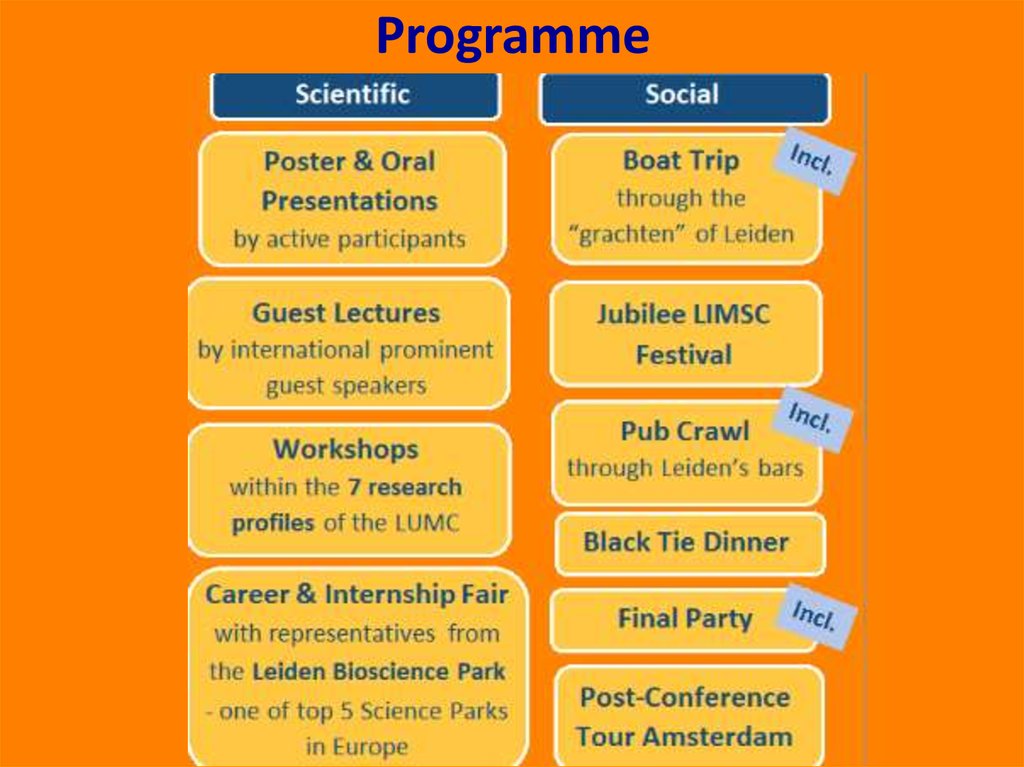 Programme

Scientific

Poster & Oral Presentations
by active participants

Guest Lectures
by international prominent guest speakers

Workshops
within the 7 research profiles of the LUMC

Career & Internship Fair
with representatives from the Leiden Bioscience Park - one of top 5 Science Parks in Europe

Social

Boat Trip
through the "grachten" of Leiden
Incl.

Jubilee LIMSC Festival

Pub Crawl
through Leiden's bars
Incl.

Black Tie Dinner

Final Party
Incl.

Post-Conference Tour Amsterdam